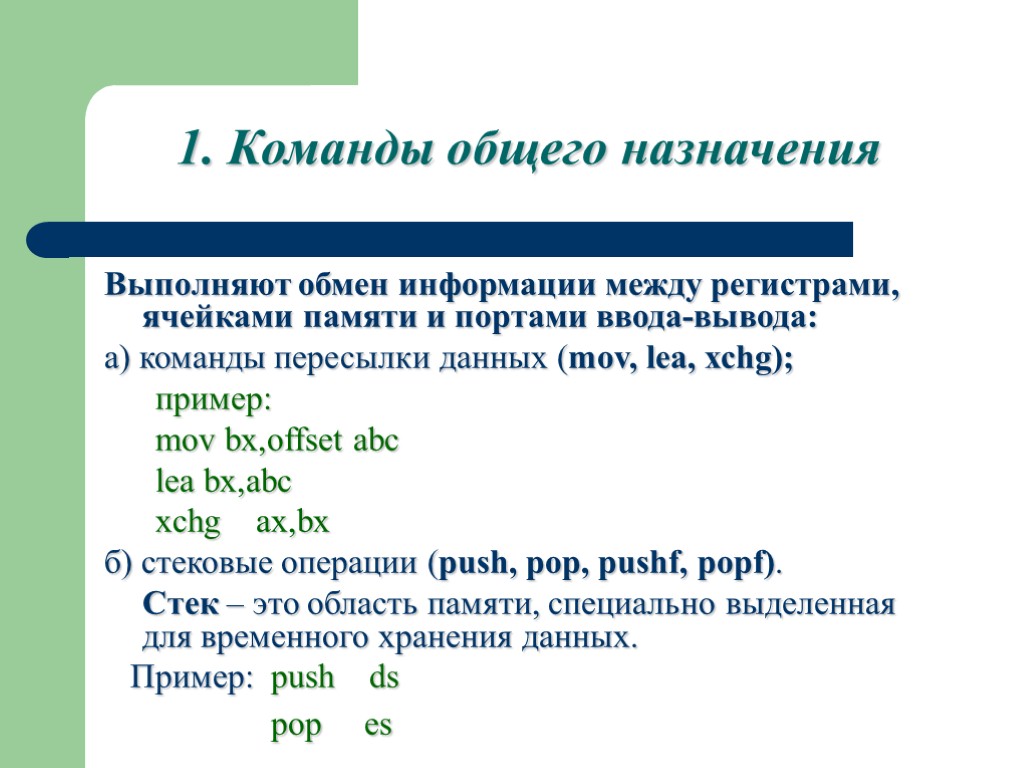 1. Команды общего назначения

Выполняют обмен информации между регистрами, ячейками памяти и портами ввода-вывода:

а) команды пересылки данных (mov, lea, xchg);

пример:

mov bx,offset abc

lea bx,abc

xchg ax,bx

б) стековые операции (push, pop, pushf, popf).

Стек – это область памяти, специально выделенная для временного хранения данных.

Пример: push ds

pop es